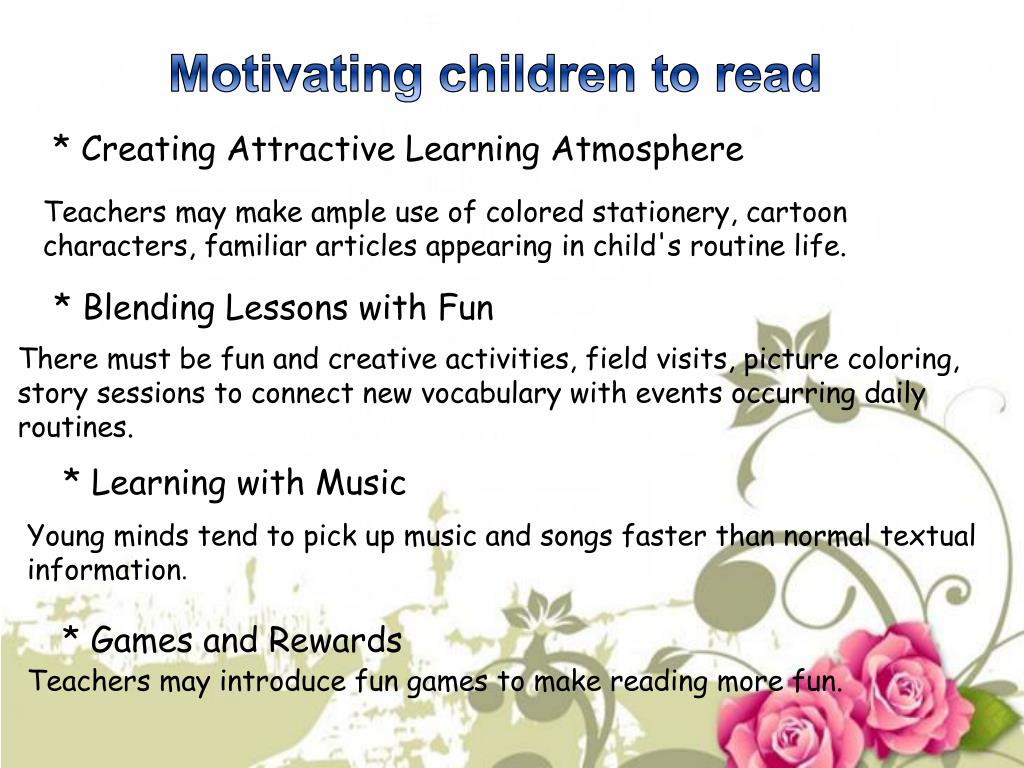 Motivating children to read

* Creating Attractive Learning Atmosphere

Teachers may make ample use of colored stationery, cartoon characters, familiar articles appearing in child's routine life.

* Blending Lessons with Fun

There must be fun and creative activities, field visits, picture coloring, story sessions to connect new vocabulary with events occurring daily routines.

* Learning with Music

Young minds tend to pick up music and songs faster than normal textual information.

* Games and Rewards

Teachers may introduce fun games to make reading more fun.